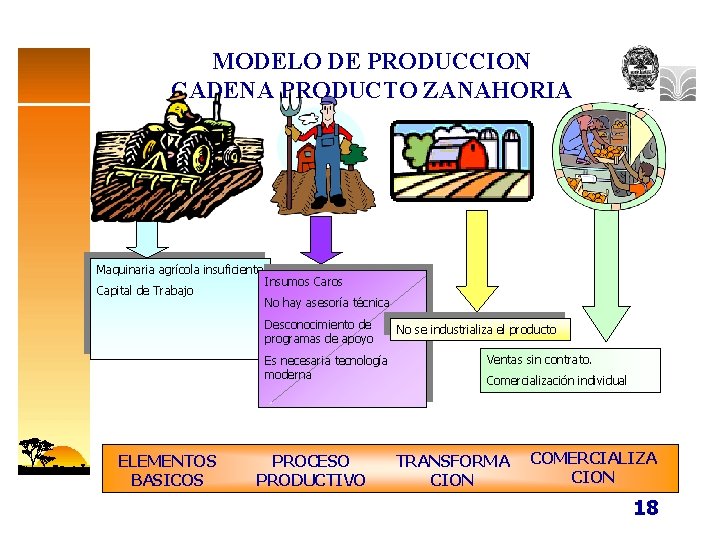 MODELO DE PRODUCCION
CADENA PRODUCTO ZANAHORIA

Maquinaria agrícola insuficiente
Capital de Trabajo

Insumos Caros
No hay asesoría técnica
Desconocimiento de programas de apoyo
Es necesaria tecnología moderna

No se industrializa el producto

Ventas sin contrato.
Comercialización individual

ELEMENTOS BASICOS
PROCESO PRODUCTIVO
TRANSFORMA CION
COMERCIALIZA CION

18